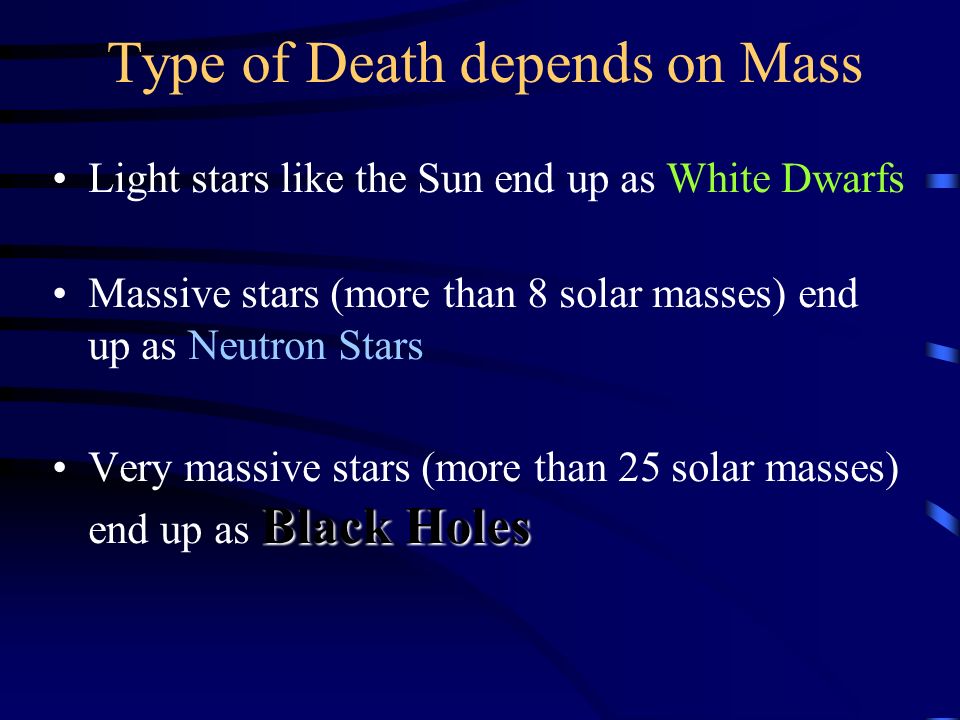 Type of Death depends on Mass

• Light stars like the Sun end up as White Dwarfs

• Massive stars (more than 8 solar masses) end up as Neutron Stars

• Very massive stars (more than 25 solar masses) end up as Black Holes